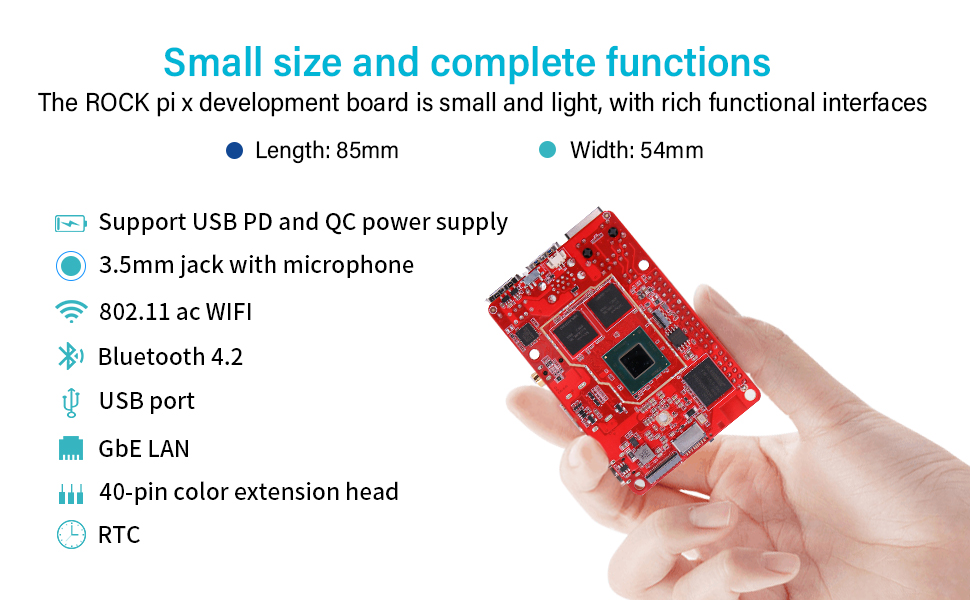 Small size and complete functions
The ROCK pi x development board is small and light, with rich functional interfaces

Length: 85mm
Width: 54mm

Support USB PD and QC power supply
3.5mm jack with microphone
802.11 ac WIFI
Bluetooth 4.2
USB port
GbE LAN
40-pin color extension head
RTC